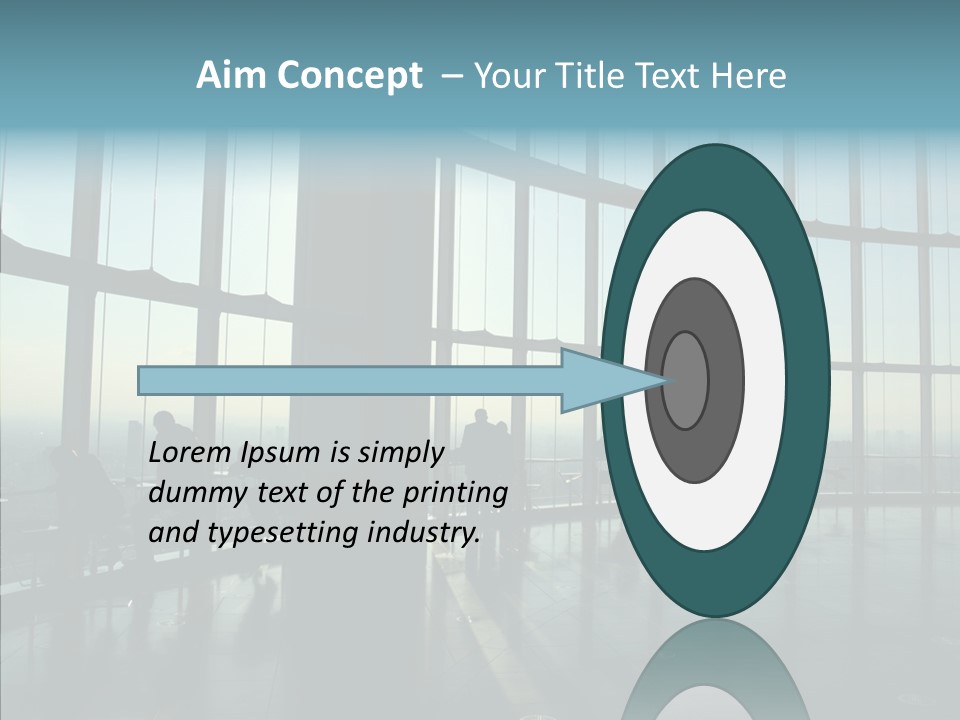 Aim Concept – Your Title Text Here

Lorem Ipsum is simply dummy text of the printing and typesetting industry.